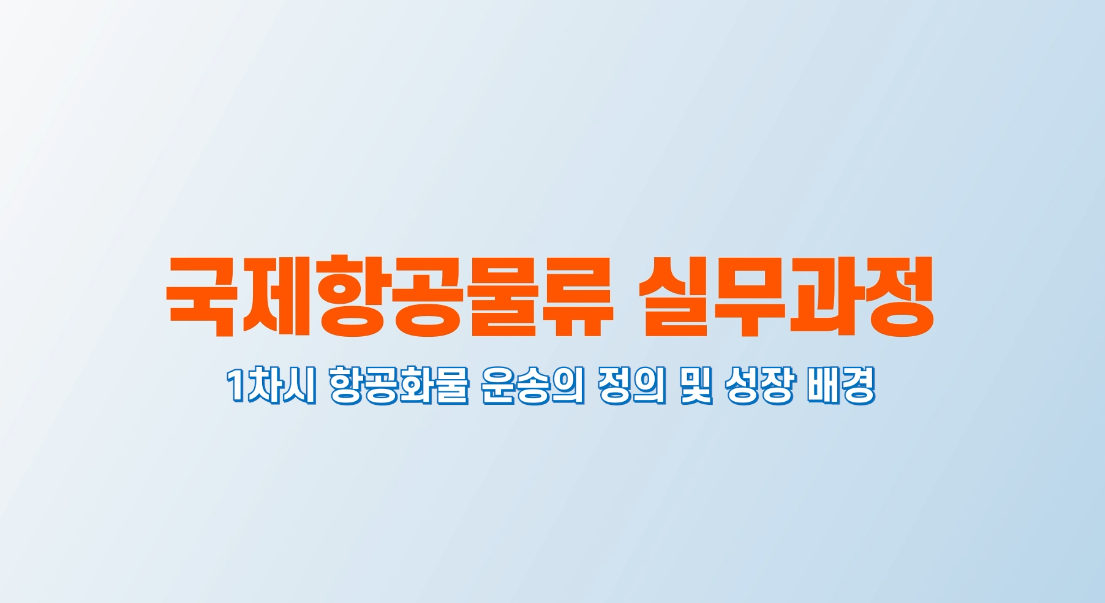 국제항공물류 실무과정

1차시 항공화물 운송의 정의 및 성장 배경